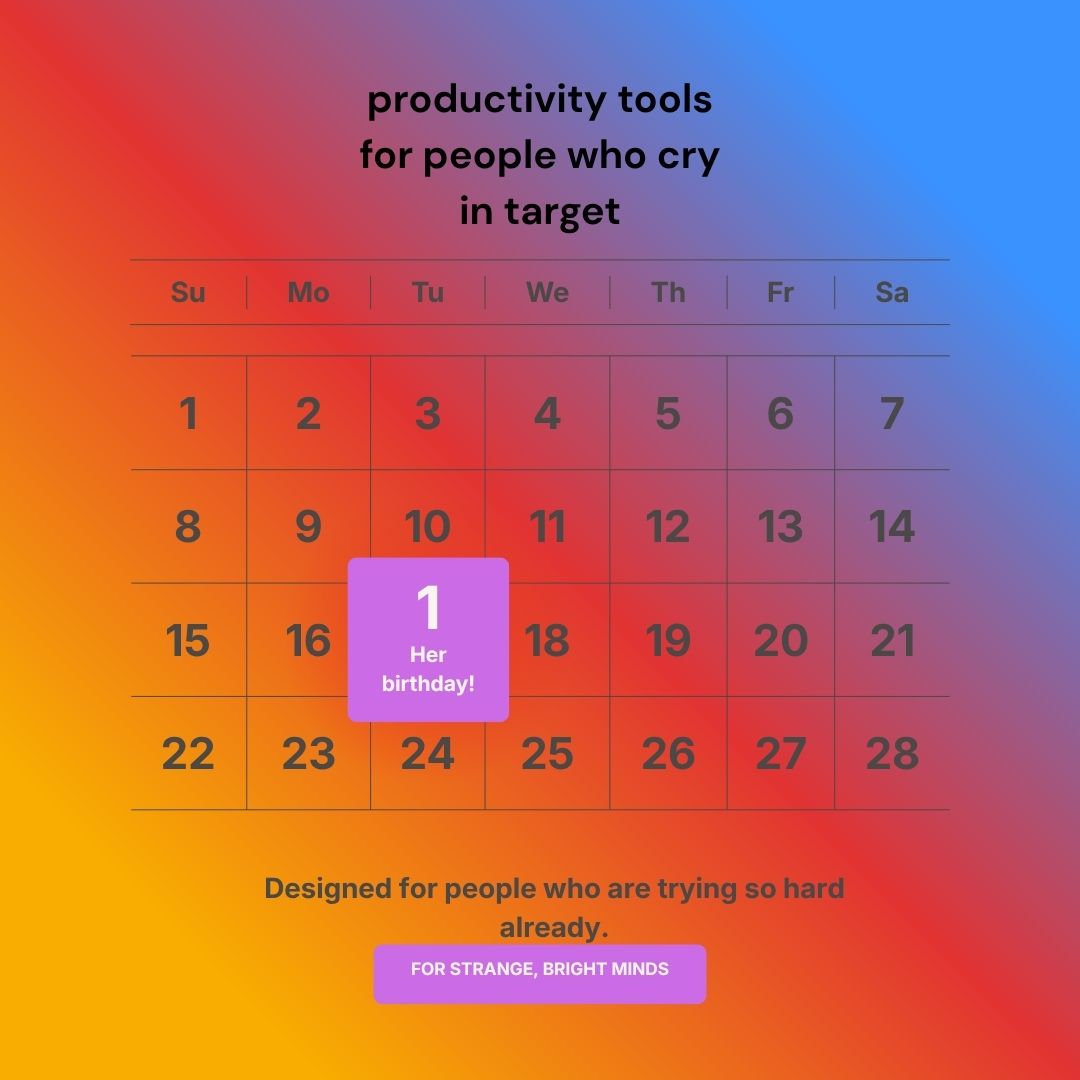 productivity tools
for people who cry
in target

| Su | Mo | Tu | We | Th | Fr | Sa |
|---|---|---|---|---|---|---|
| 1 | 2 | 3 | 4 | 5 | 6 | 7 |
| 8 | 9 | 10 | 11 | 12 | 13 | 14 |
| 15 | 16 | 1 Her birthday! | 18 | 19 | 20 | 21 |
| 22 | 23 | 24 | 25 | 26 | 27 | 28 |

Designed for people who are trying so hard already.

FOR STRANGE, BRIGHT MINDS